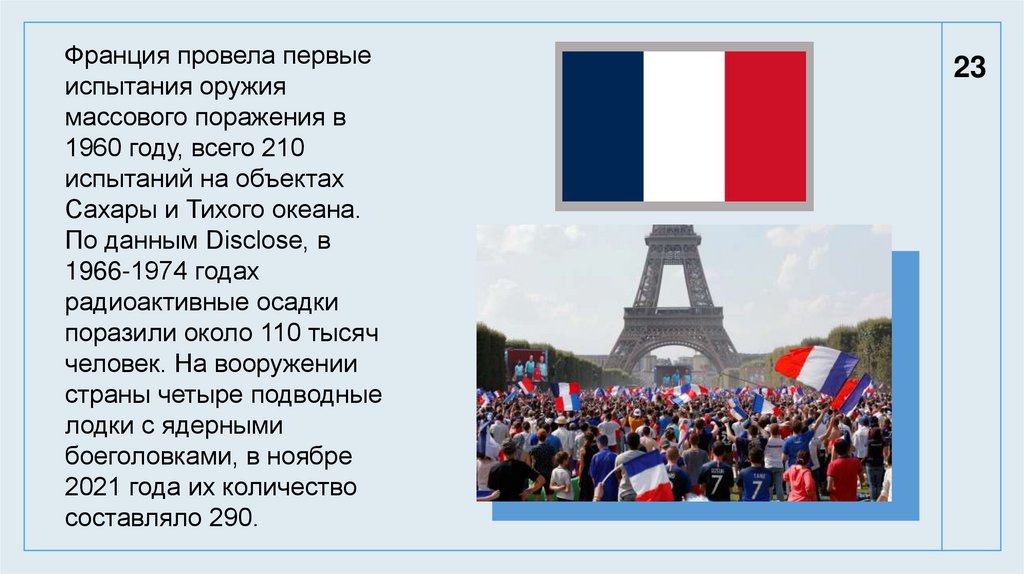 Франция провела первые испытания оружия массового поражения в 1960 году, всего 210 испытаний на объектах Сахары и Тихого океана. По данным Disclose, в 1966-1974 годах радиоактивные осадки поразили около 110 тысяч человек. На вооружении страны четыре подводные лодки с ядерными боеголовками, в ноябре 2021 года их количество составляло 290.

23